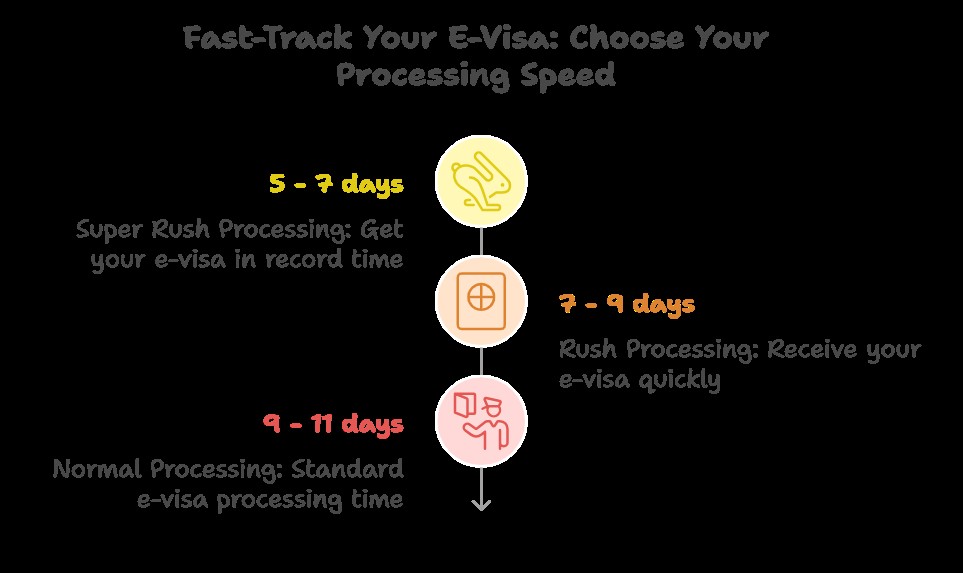 Fast-Track Your E-Visa: Choose Your Processing Speed

5 - 7 days

Super Rush Processing: Get your e-visa in record time

7 - 9 days

Rush Processing: Receive your e-visa quickly

9 - 11 days

Normal Processing: Standard e-visa processing time